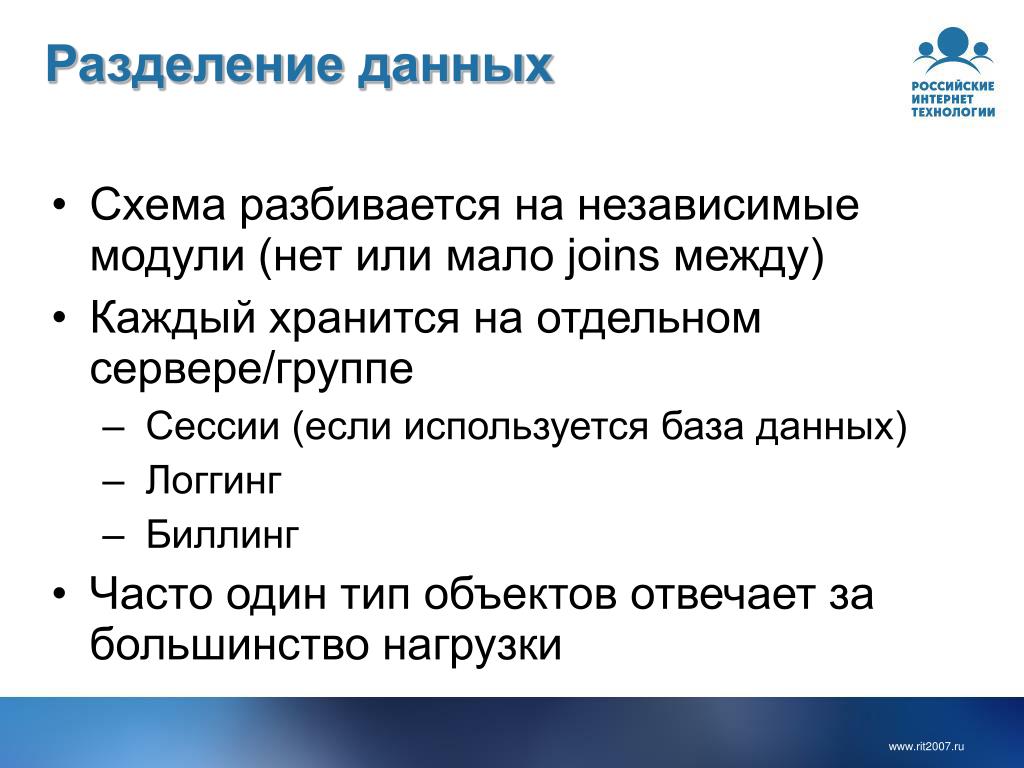 Разделение данных

РОССИЙСКИЕ ИНТЕРНЕТ ТЕХНОЛОГИИ

• Схема разбивается на независимые модули (нет или мало joins между)
• Каждый хранится на отдельном сервере/группе
– Сессии (если используется база данных)
– Логгинг
– Биллинг
• Часто один тип объектов отвечает за большинство нагрузки

www.rit2007.ru